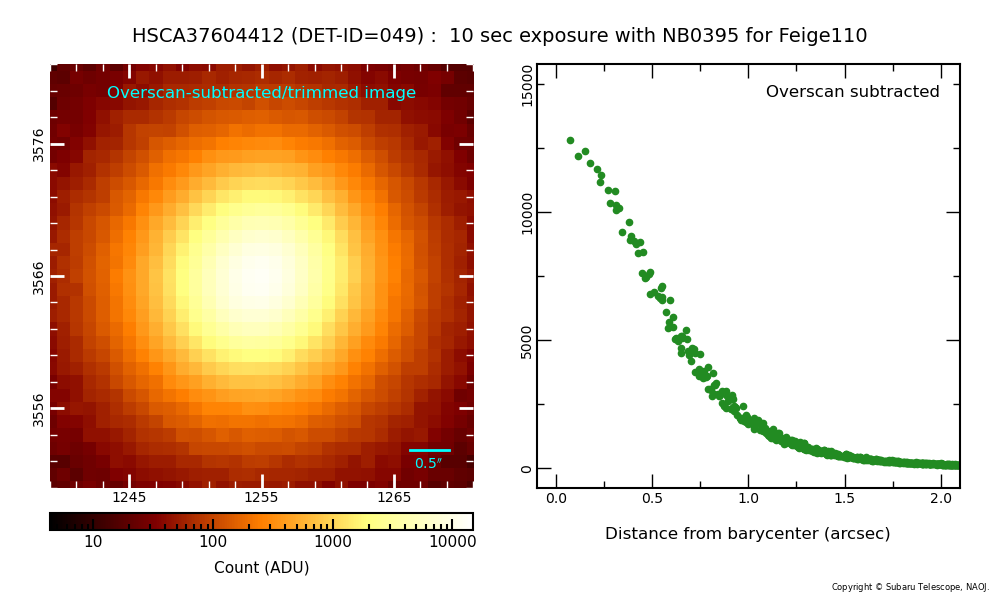 HSCA37604412 (DET-ID=049) : 10 sec exposure with NB0395 for Feige110

Overscan-subtracted/trimmed image

3576
3566
3556

0.5″

1245
1255
1265

10
100
1000
10000

Count (ADU)

Overscan subtracted

15000
10000
5000
0

0.0
0.5
1.0
1.5
2.0

Distance from barycenter (arcsec)

Copyright © Subaru Telescope, NAOJ.